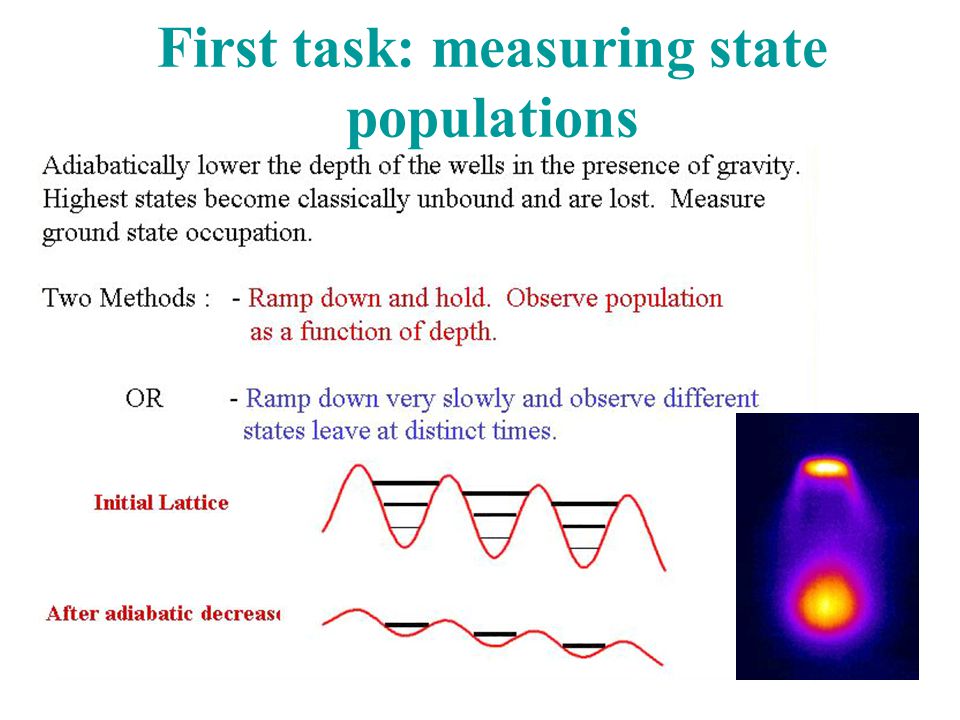 First task: measuring state populations

Adiabatically lower the depth of the wells in the presence of gravity. Highest states become classically unbound and are lost. Measure ground state occupation.

Two Methods : - Ramp down and hold. Observe population as a function of depth.

OR - Ramp down very slowly and observe different states leave at distinct times.

Initial Lattice

After adiabatic decrease